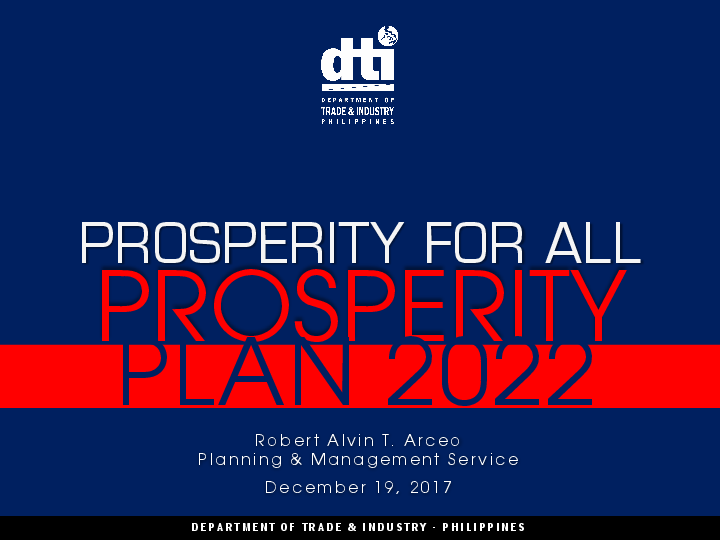 dti
DEPARTMENT OF
TRADE & INDUSTRY
PHILIPPINES

PROSPERITY FOR ALL
PROSPERITY
PLAN 2022

Robert Alvin T. Arceo
Planning & Management Service
December 19, 2017

DEPARTMENT OF TRADE & INDUSTRY - PHILIPPINES